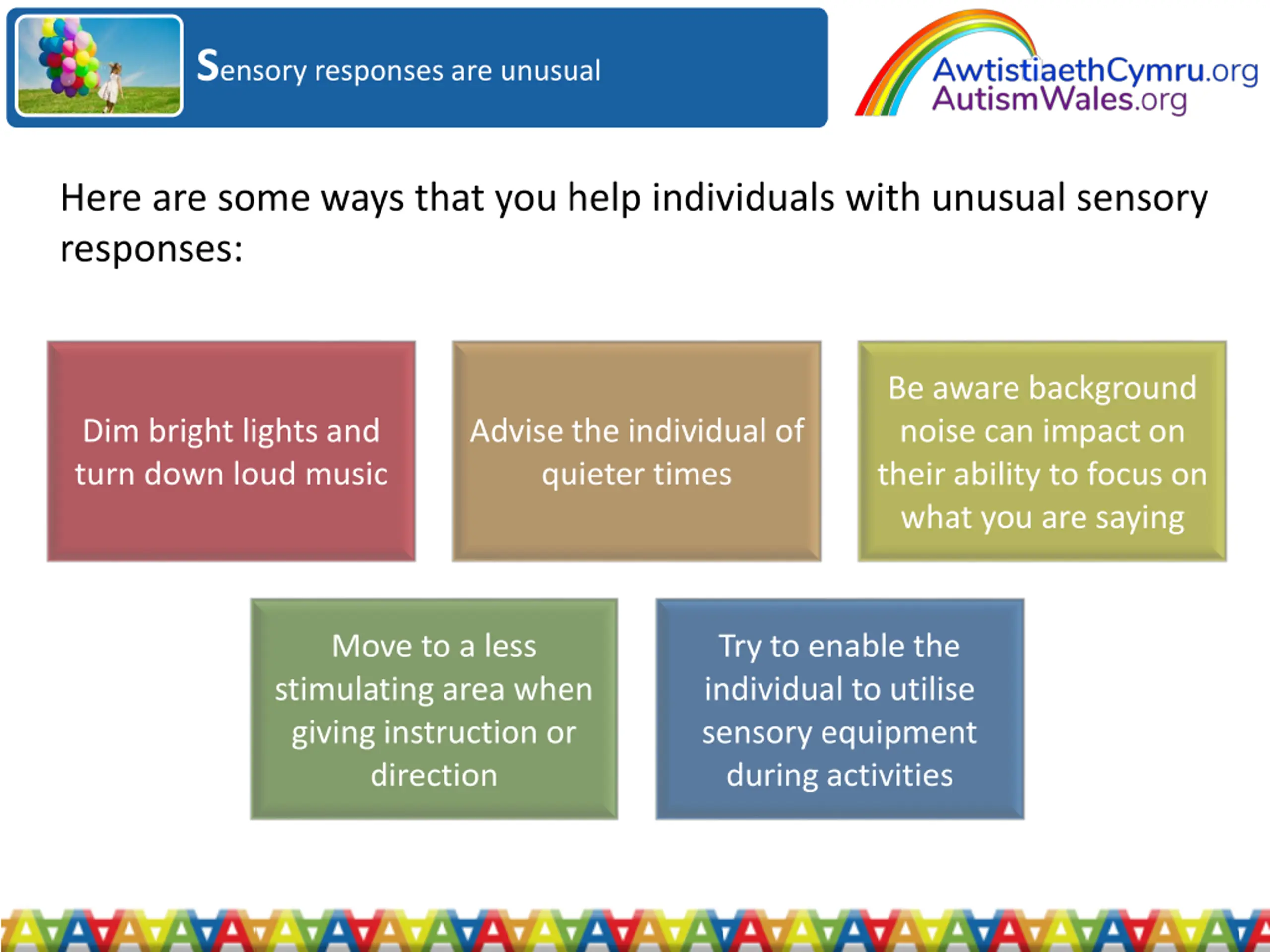 Sensory responses are unusual

AwtistiaethCymru.org
AutismWales.org

Here are some ways that you help individuals with unusual sensory responses:

Dim bright lights and turn down loud music

Advise the individual of quieter times

Be aware background noise can impact on their ability to focus on what you are saying

Move to a less stimulating area when giving instruction or direction

Try to enable the individual to utilise sensory equipment during activities